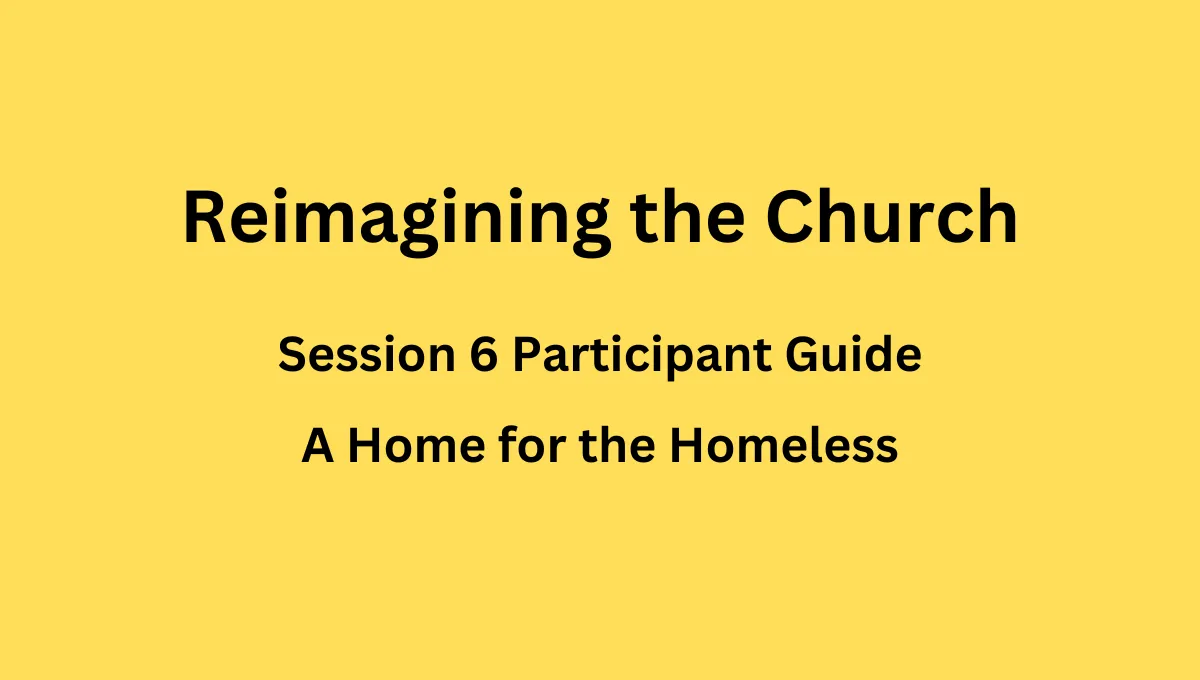 Reimagining the Church

Session 6 Participant Guide

A Home for the Homeless